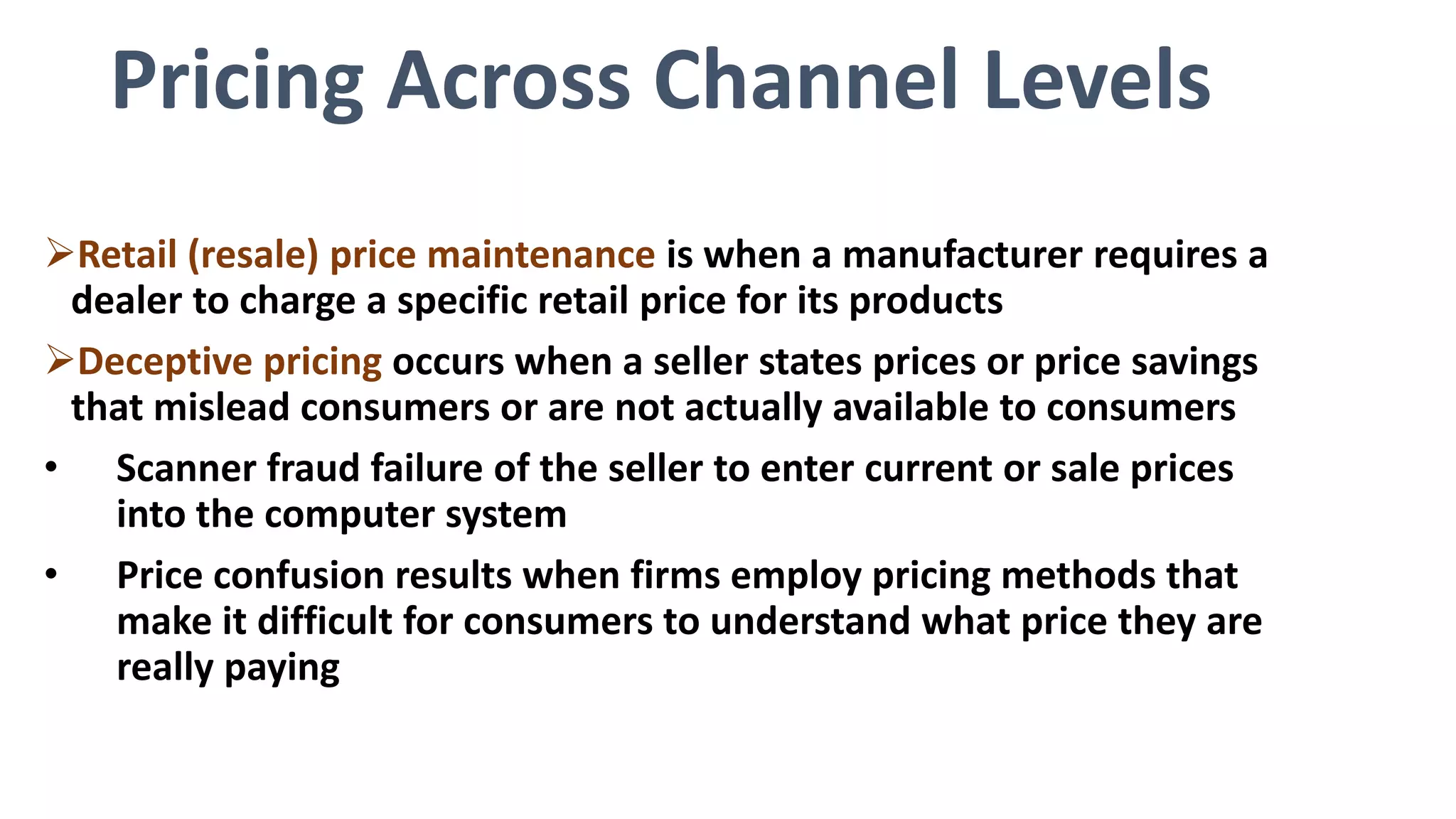 Pricing Across Channel Levels

➢Retail (resale) price maintenance is when a manufacturer requires a dealer to charge a specific retail price for its products

➢Deceptive pricing occurs when a seller states prices or price savings that mislead consumers or are not actually available to consumers

• Scanner fraud failure of the seller to enter current or sale prices into the computer system

• Price confusion results when firms employ pricing methods that make it difficult for consumers to understand what price they are really paying